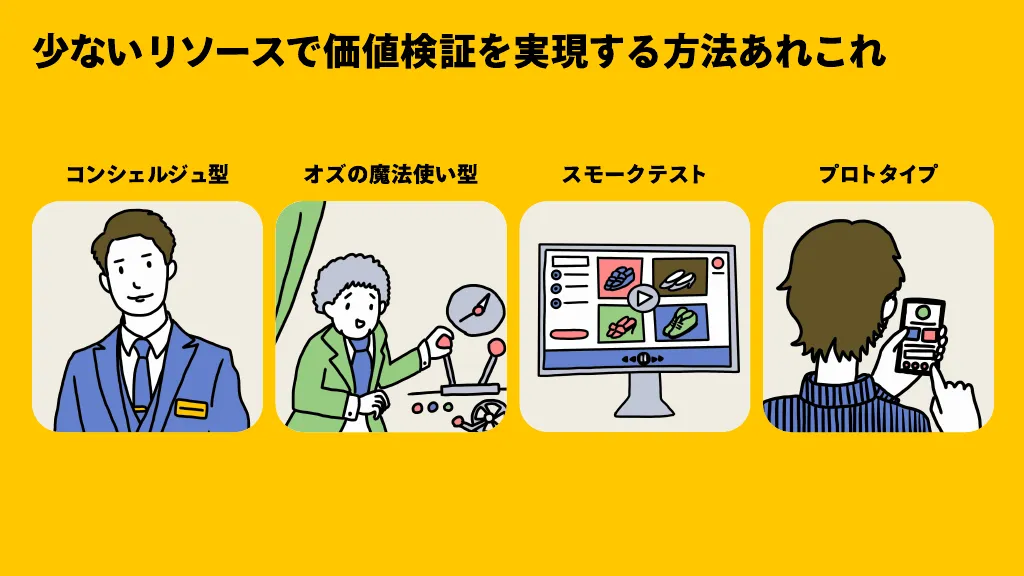 少ないリソースで価値検証を実現する方法あれこれ

コンシェルジュ型

オズの魔法使い型

スモークテスト

プロトタイプ